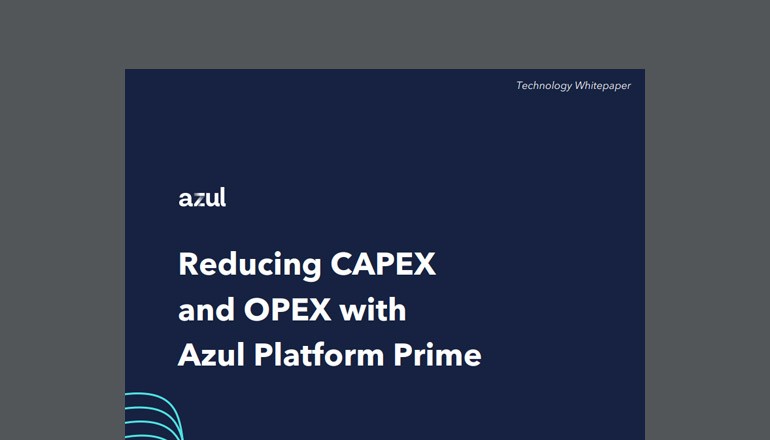 Technology Whitepaper

azul

Reducing CAPEX and OPEX with Azul Platform Prime